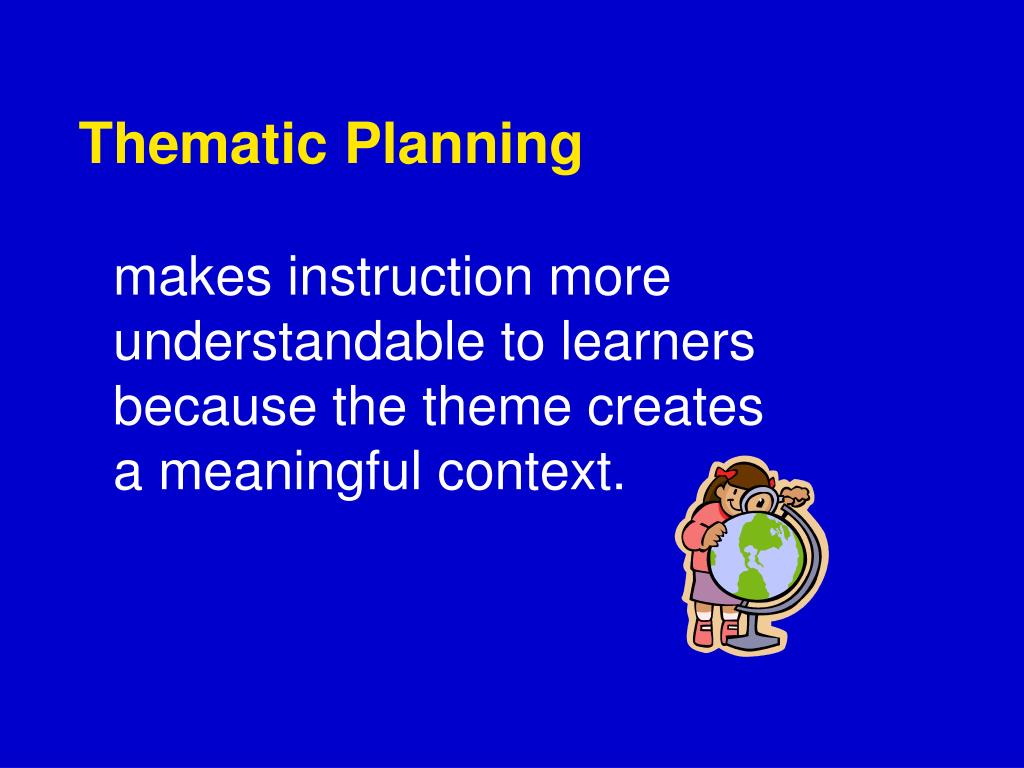 Thematic Planning

makes instruction more understandable to learners because the theme creates a meaningful context.